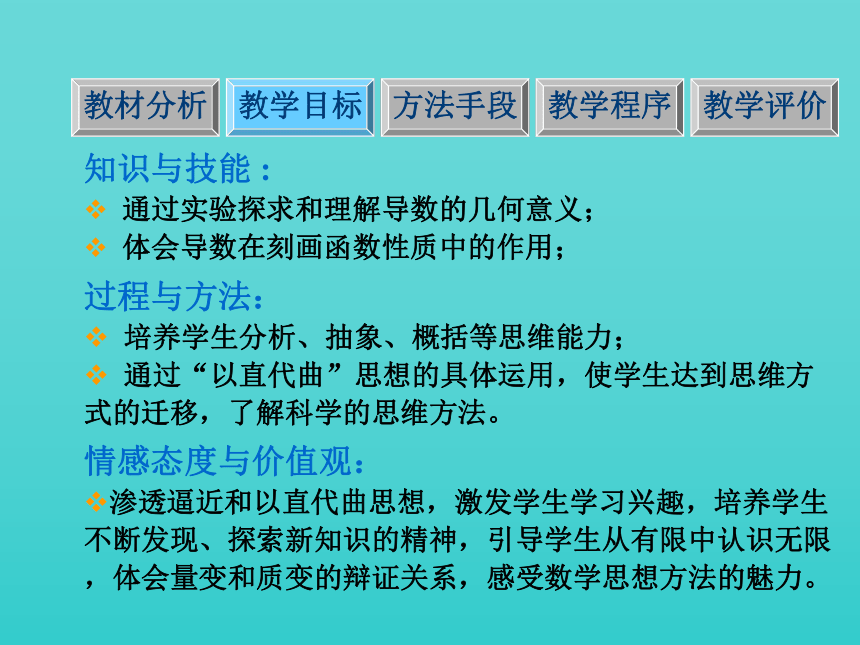 教材分析 教学目标 方法手段 教学程序 教学评价

知识与技能：

❖ 通过实验探求和理解导数的几何意义；

❖ 体会导数在刻画函数性质中的作用；

过程与方法：

❖ 培养学生分析、抽象、概括等思维能力；

❖ 通过“以直代曲”思想的具体运用，使学生达到思维方式的迁移，了解科学的思维方法。

情感态度与价值观：

❖渗透逼近和以直代曲思想，激发学生学习兴趣，培养学生不断发现、探索新知识的精神，引导学生从有限中认识无限，体会量变和质变的辩证关系，感受数学思想方法的魅力。